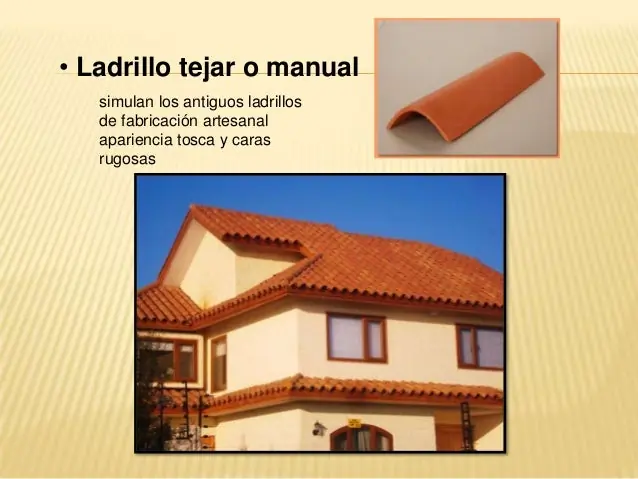 • Ladrillo tejar o manual

simulan los antiguos ladrillos de fabricación artesanal apariencia tosca y caras rugosas